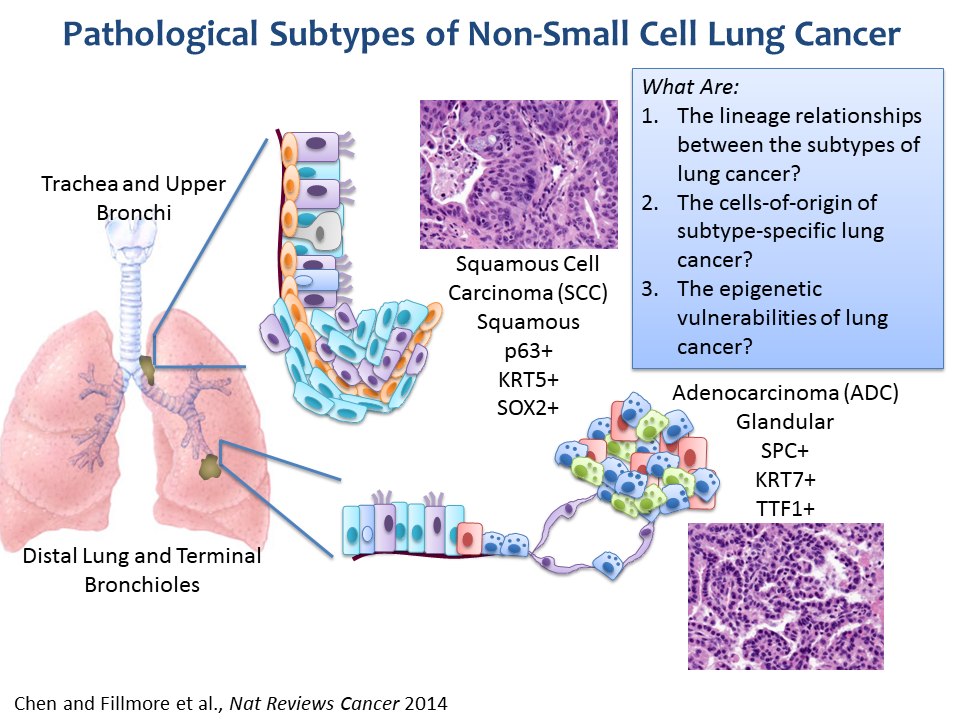 Pathological Subtypes of Non-Small Cell Lung Cancer

What Are:
1. The lineage relationships between the subtypes of lung cancer?
2. The cells-of-origin of subtype-specific lung cancer?
3. The epigenetic vulnerabilities of lung cancer?

Trachea and Upper Bronchi

Squamous Cell Carcinoma (SCC)
Squamous
p63+
KRT5+
SOX2+

Adenocarcinoma (ADC)
Glandular
SPC+
KRT7+
TTF1+

Distal Lung and Terminal Bronchioles

Chen and Fillmore et al., Nat Reviews Cancer 2014